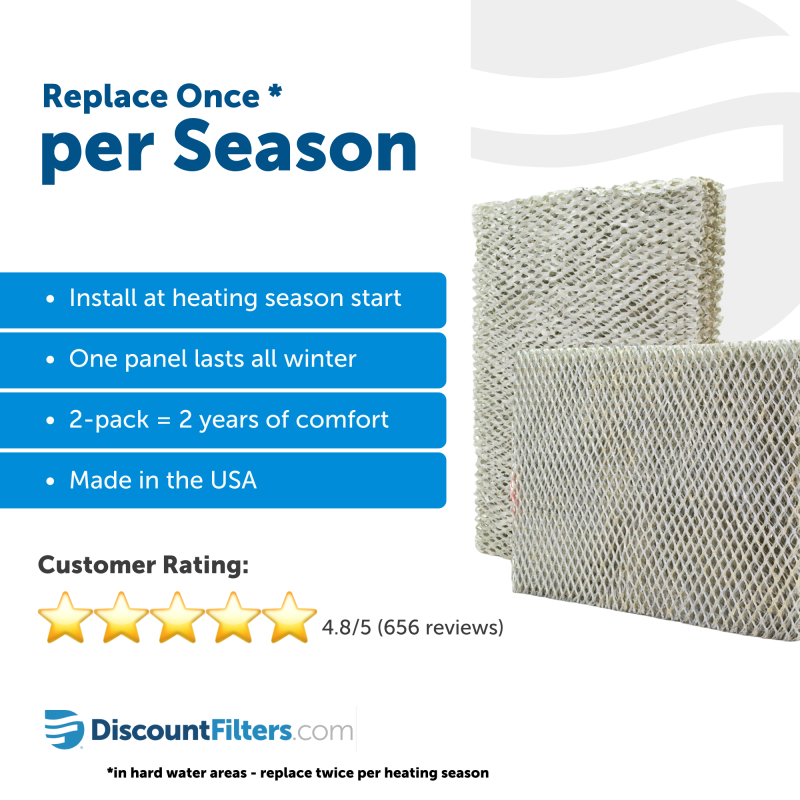 Replace Once *
per Season

• Install at heating season start

• One panel lasts all winter

• 2-pack = 2 years of comfort

• Made in the USA

Customer Rating:

4.8/5 (656 reviews)

DiscountFilters.com

*in hard water areas - replace twice per heating season